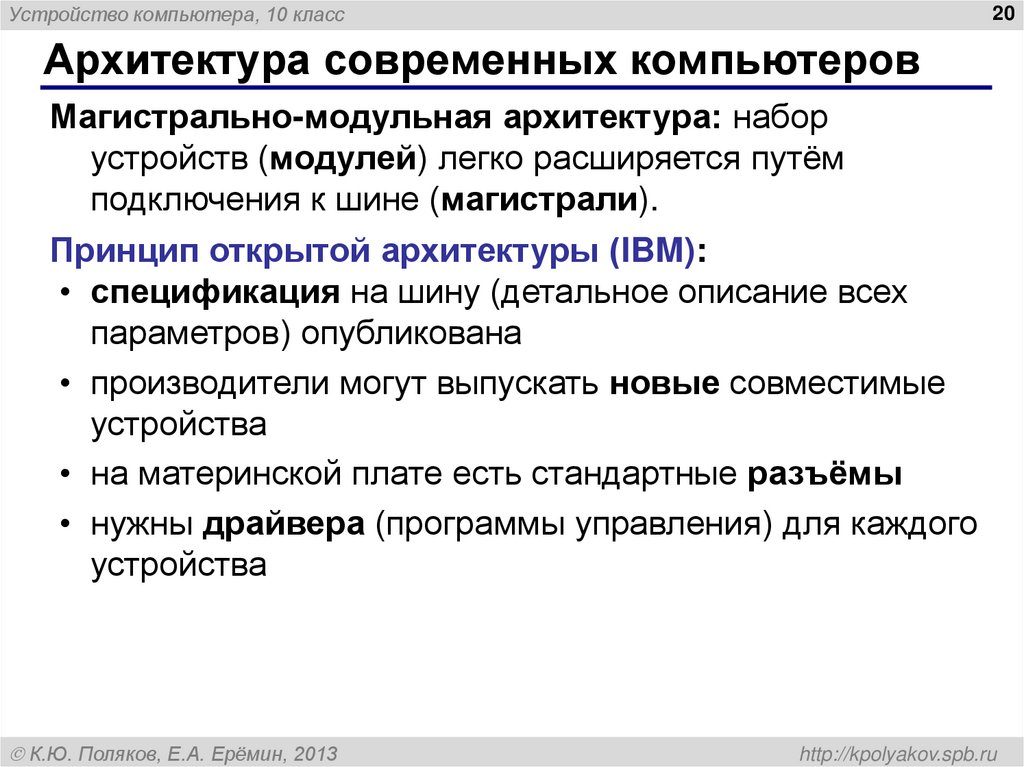 Устройство компьютера, 10 класс

20

Архитектура современных компьютеров

Магистрально-модульная архитектура: набор устройств (модулей) легко расширяется путём подключения к шине (магистрали).

Принцип открытой архитектуры (IBM):

• спецификация на шину (детальное описание всех параметров) опубликована

• производители могут выпускать новые совместимые устройства

• на материнской плате есть стандартные разъёмы

• нужны драйвера (программы управления) для каждого устройства

© К.Ю. Поляков, Е.А. Ерёмин, 2013

http://kpolyakov.spb.ru